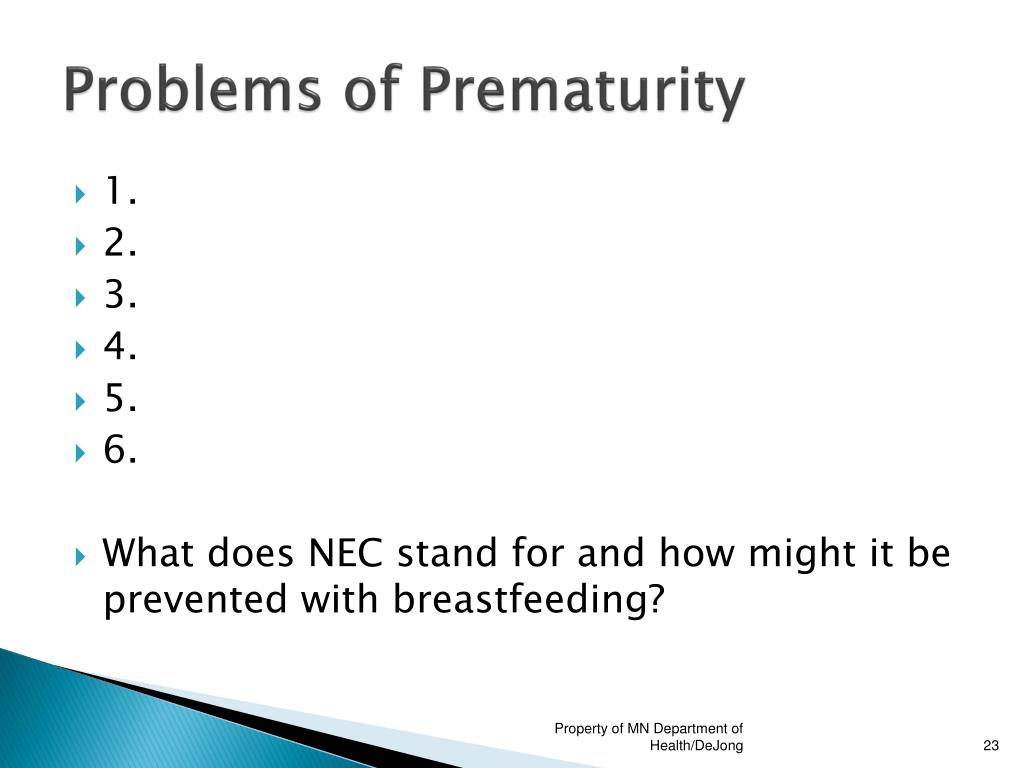 Problems of Prematurity

1.
2.
3.
4.
5.
6.

What does NEC stand for and how might it be prevented with breastfeeding?

Property of MN Department of Health/DeJong

23